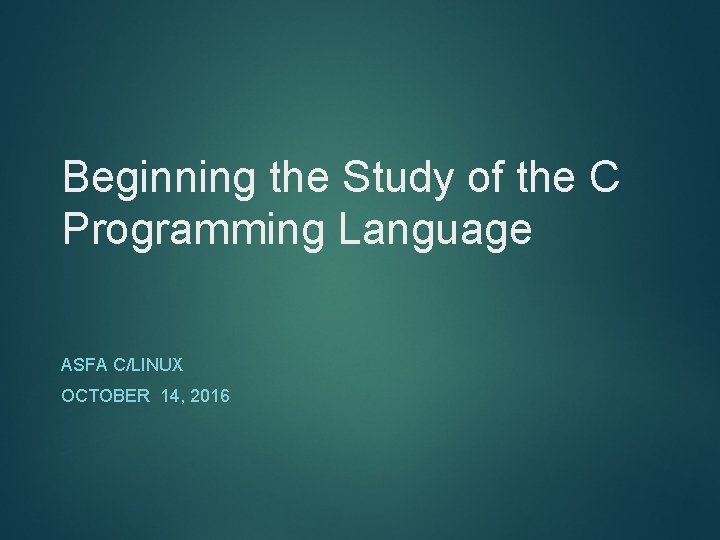 Beginning the Study of the C Programming Language

ASFA C/LINUX

OCTOBER 14, 2016